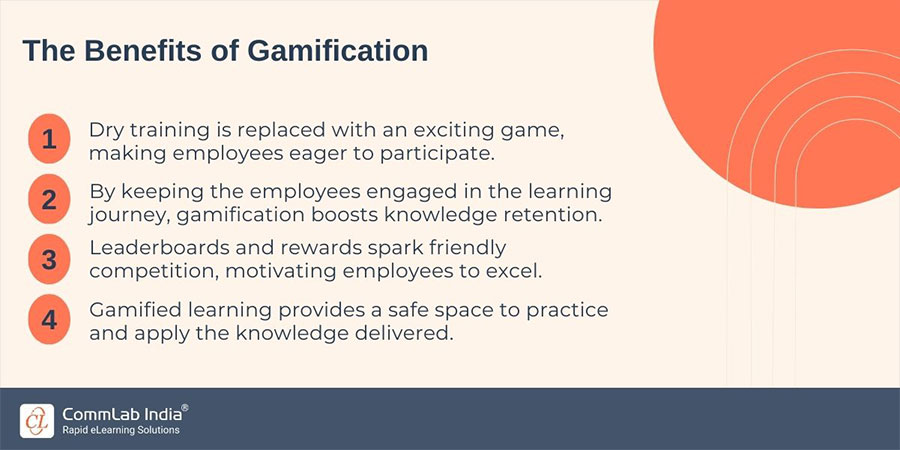 The Benefits of Gamification

1 Dry training is replaced with an exciting game, making employees eager to participate.

2 By keeping the employees engaged in the learning journey, gamification boosts knowledge retention.

3 Leaderboards and rewards spark friendly competition, motivating employees to excel.

4 Gamified learning provides a safe space to practice and apply the knowledge delivered.

CL CommLab India®
Rapid eLearning Solutions